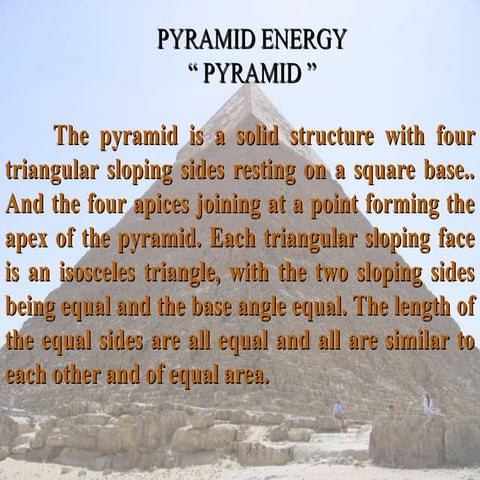 PYRAMID ENERGY
“ PYRAMID ”

The pyramid is a solid structure with four triangular sloping sides resting on a square base.. And the four apices joining at a point forming the apex of the pyramid. Each triangular sloping face is an isosceles triangle, with the two sloping sides being equal and the base angle equal. The length of the equal sides are all equal and all are similar to each other and of equal area.